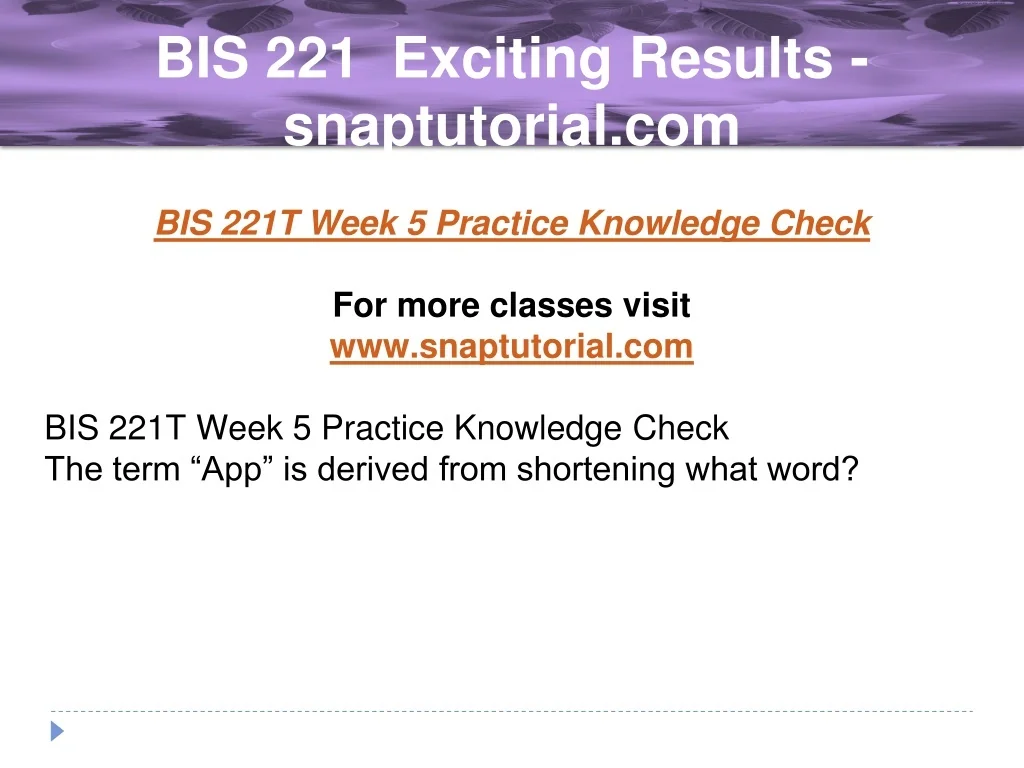 BIS 221 Exciting Results - snaptutorial.com

BIS 221T Week 5 Practice Knowledge Check

For more classes visit
www.snaptutorial.com

BIS 221T Week 5 Practice Knowledge Check
The term “App” is derived from shortening what word?